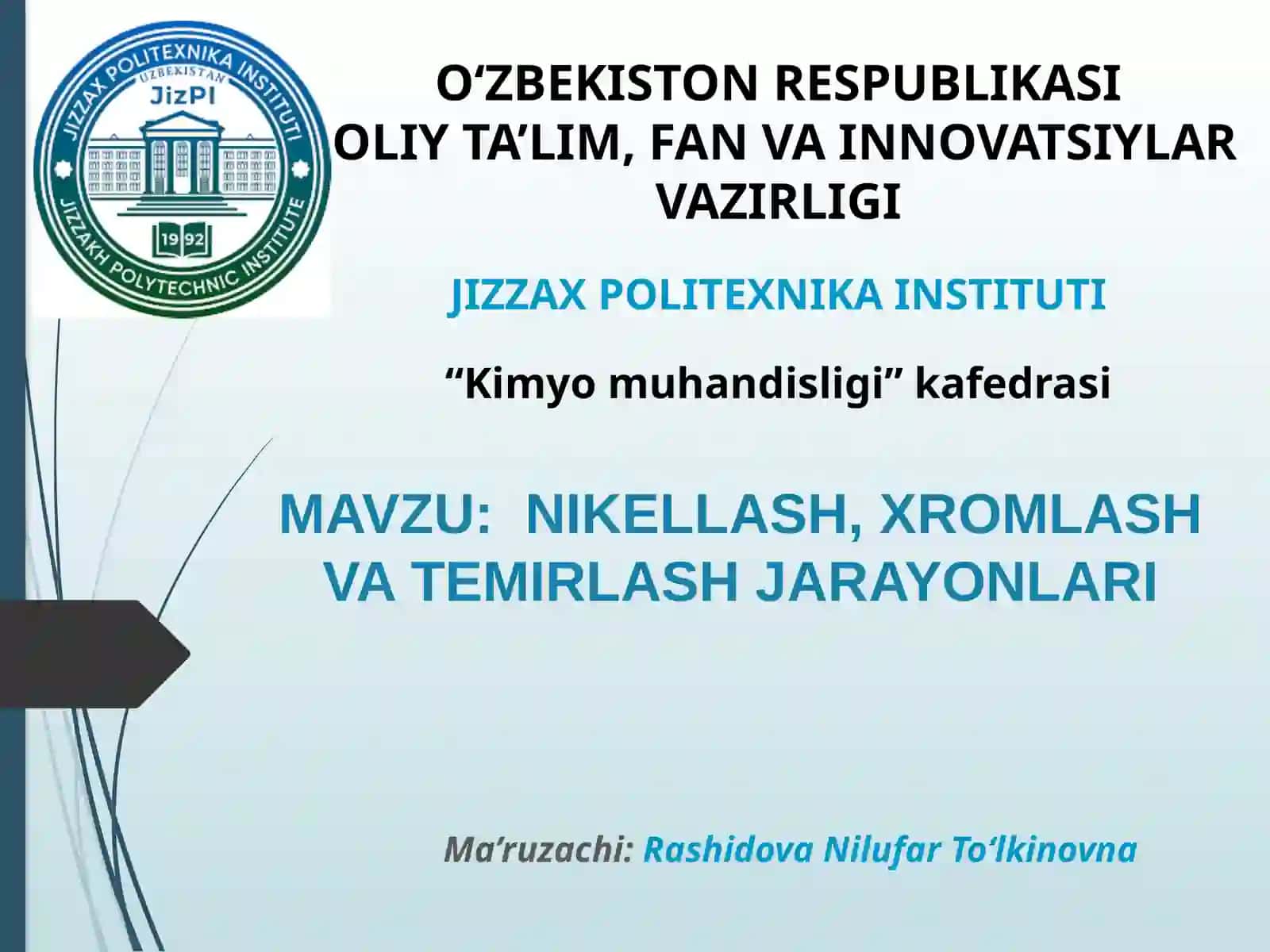 JIZZAX POLITEXNIKA INSTITUTI
UZBEKISTAN
JizPI
1992
JIZZAKH POLYTECHNIC INSTITUTE

O‘ZBEKISTON RESPUBLIKASI
OLIY TA’LIM, FAN VA INNOVATSIYLAR VAZIRLIGI

JIZZAX POLITEXNIKA INSTITUTI

“Kimyo muhandisligi” kafedrasi

MAVZU: NIKELLASH, XROMLASH VA TEMIRLASH JARAYONLARI

Ma’ruzachi: Rashidova Nilufar To‘lkinovna